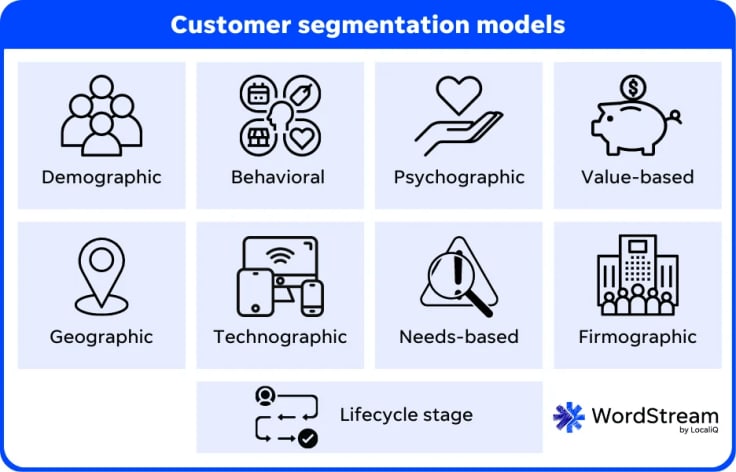 Customer segmentation models

Demographic

Behavioral

Psychographic

Value-based

Geographic

Technographic

Needs-based

Firmographic

Lifecycle stage

WordStream
by LocaliQ